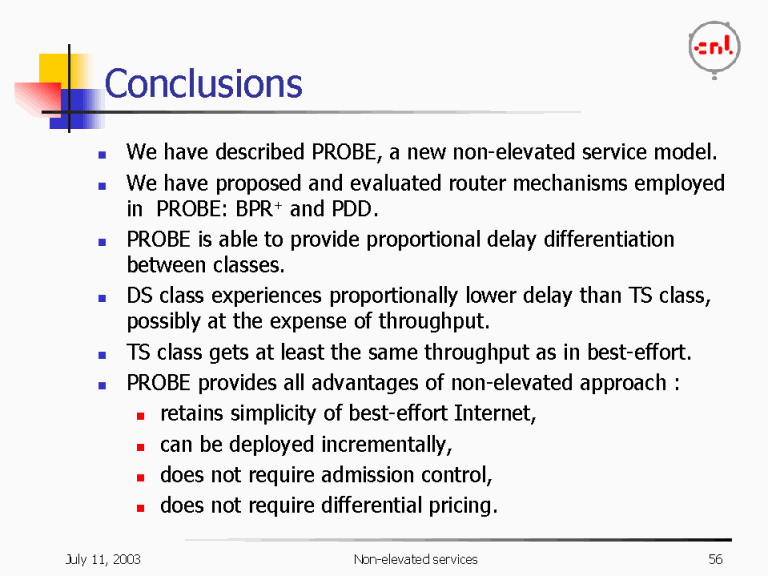 cnl

Conclusions

- We have described PROBE, a new non-elevated service model.
- We have proposed and evaluated router mechanisms employed in PROBE: BPR$^+$ and PDD.
- PROBE is able to provide proportional delay differentiation between classes.
- DS class experiences proportionally lower delay than TS class, possibly at the expense of throughput.
- TS class gets at least the same throughput as in best-effort.
- PROBE provides all advantages of non-elevated approach :
  - retains simplicity of best-effort Internet,
  - can be deployed incrementally,
  - does not require admission control,
  - does not require differential pricing.

July 11, 2003

Non-elevated services

56